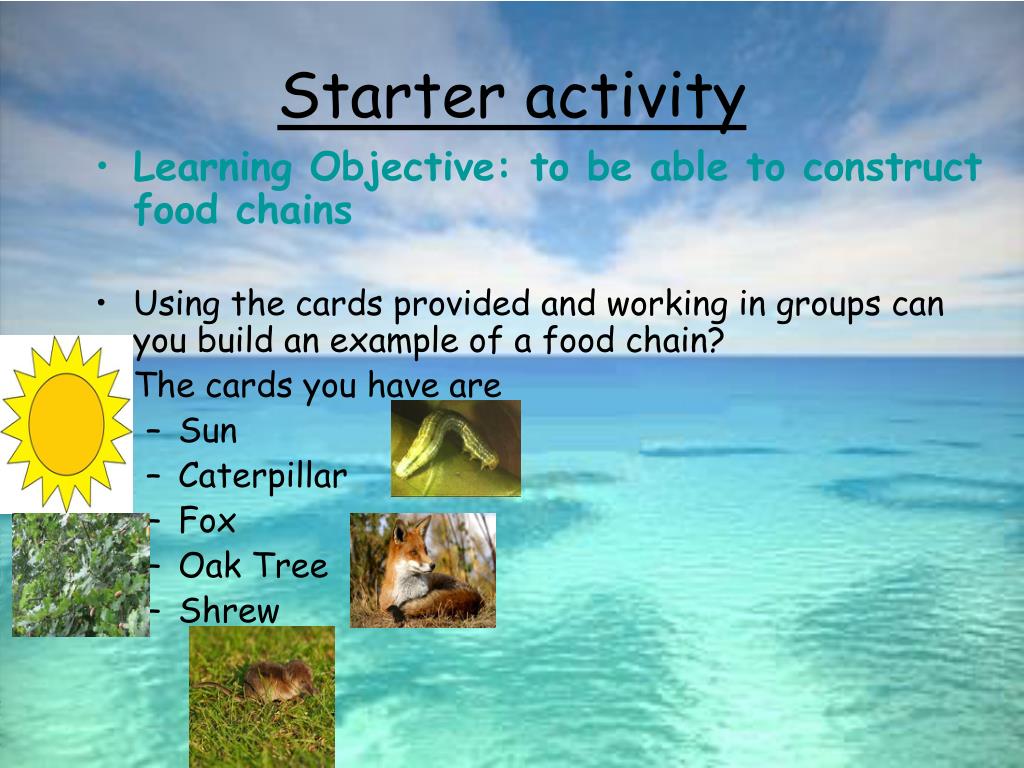 Starter activity

• Learning Objective: to be able to construct food chains

• Using the cards provided and working in groups can you build an example of a food chain?

The cards you have are
– Sun
– Caterpillar
– Fox
– Oak Tree
– Shrew